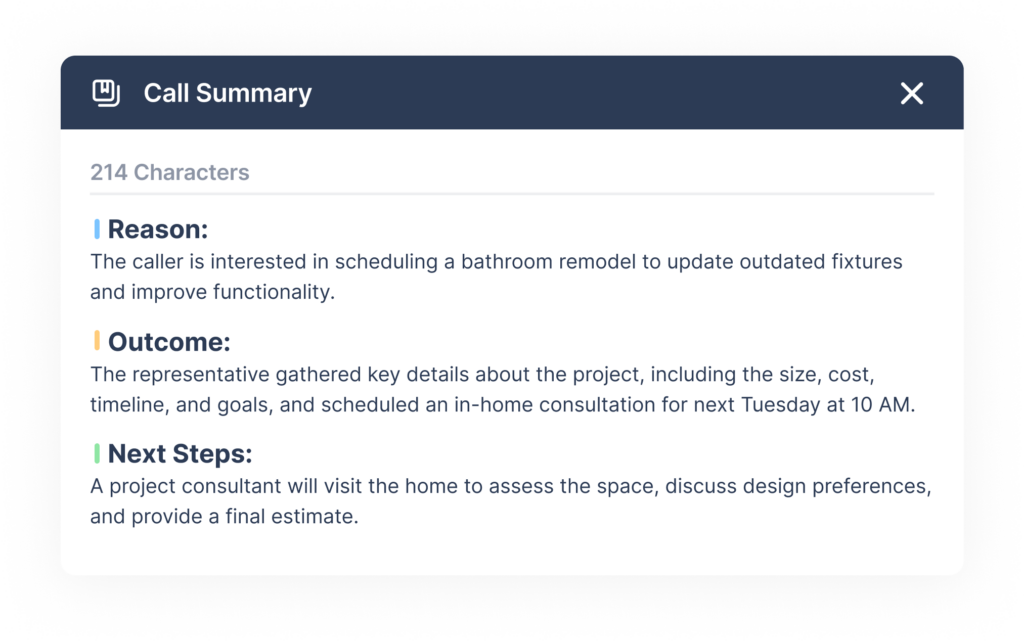 Call Summary

214 Characters

Reason:
The caller is interested in scheduling a bathroom remodel to update outdated fixtures and improve functionality.

Outcome:
The representative gathered key details about the project, including the size, cost, timeline, and goals, and scheduled an in-home consultation for next Tuesday at 10 AM.

Next Steps:
A project consultant will visit the home to assess the space, discuss design preferences, and provide a final estimate.